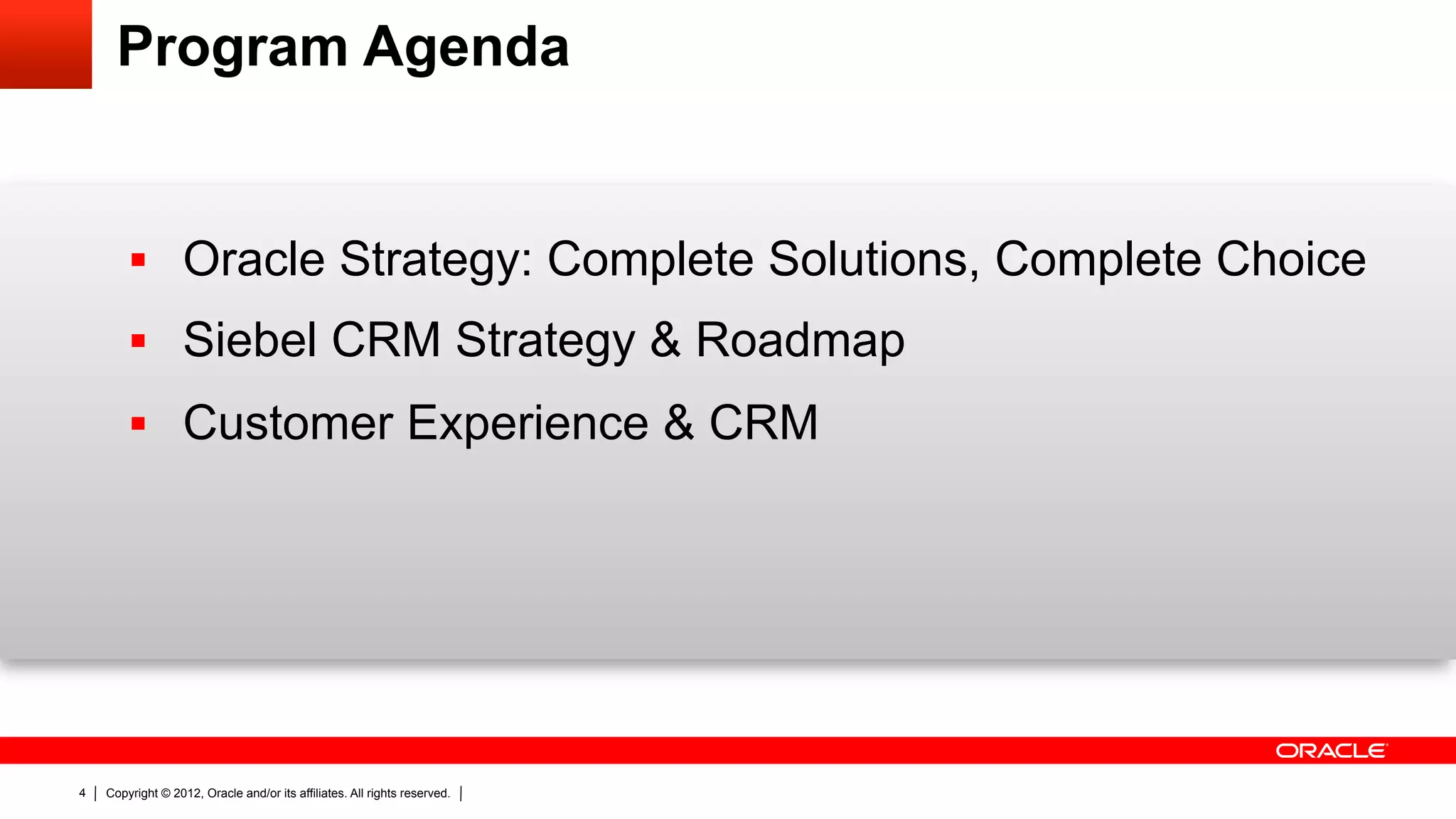 Program Agenda

▪ Oracle Strategy: Complete Solutions, Complete Choice
▪ Siebel CRM Strategy & Roadmap
▪ Customer Experience & CRM

ORACLE

4 | Copyright © 2012, Oracle and/or its affiliates. All rights reserved. |